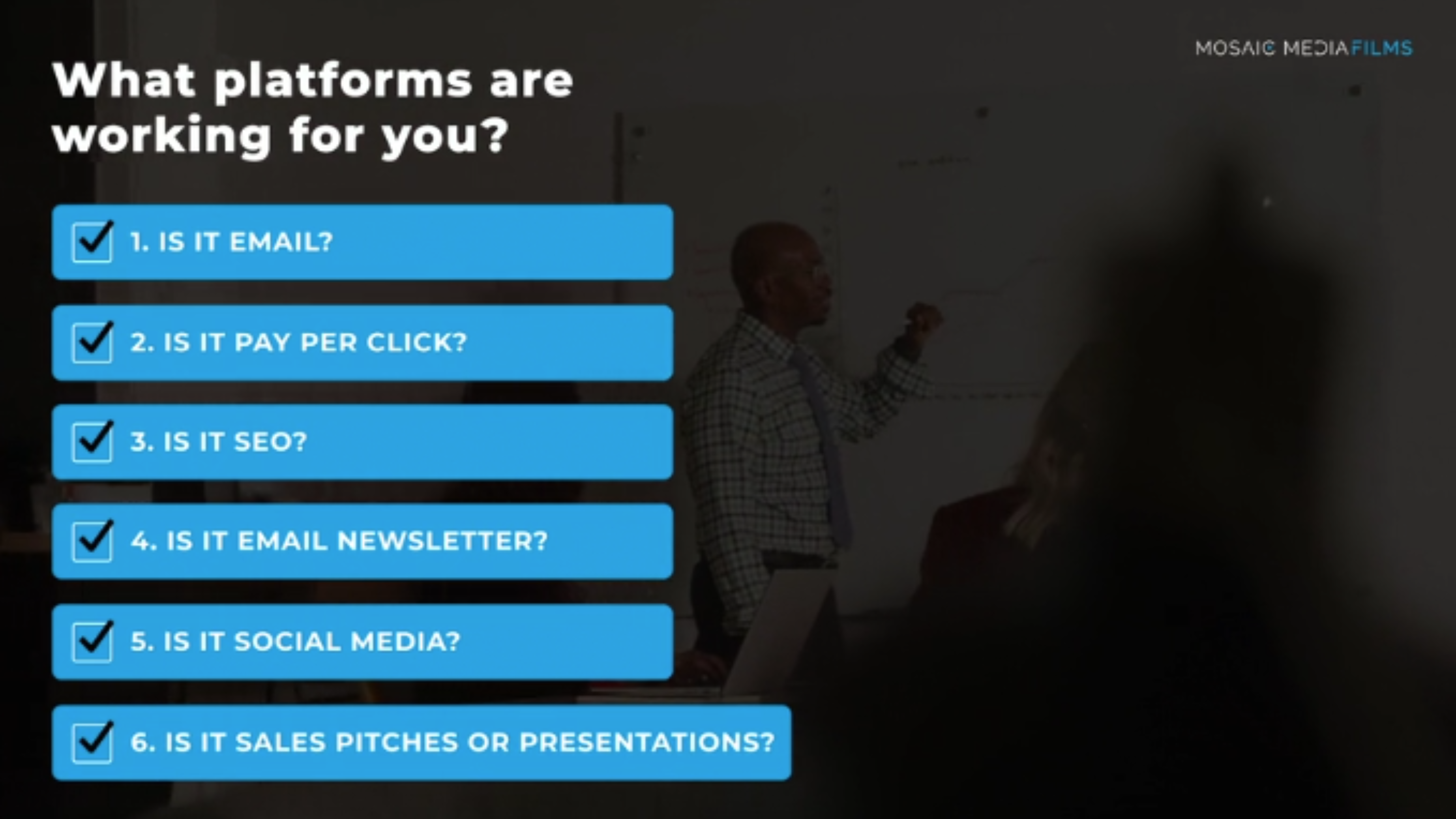 MOSAIC MEDIA FILMS

What platforms are working for you?

1. IS IT EMAIL?

2. IS IT PAY PER CLICK?

3. IS IT SEO?

4. IS IT EMAIL NEWSLETTER?

5. IS IT SOCIAL MEDIA?

6. IS IT SALES PITCHES OR PRESENTATIONS?